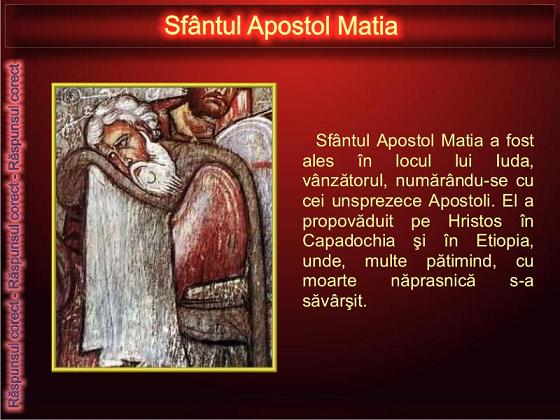 Sfântul Apostol Matia

Răspunsul corect - Răspunsul corect - Răspunsul corect

Sfântul Apostol Matia a fost ales în locul lui Iuda, vânzătorul, numărându-se cu cei unsprezece Apostoli. El a propovăduit pe Hristos în Capadochia şi în Etiopia, unde, multe pătimind, cu moarte năprasnică s-a săvârşit.